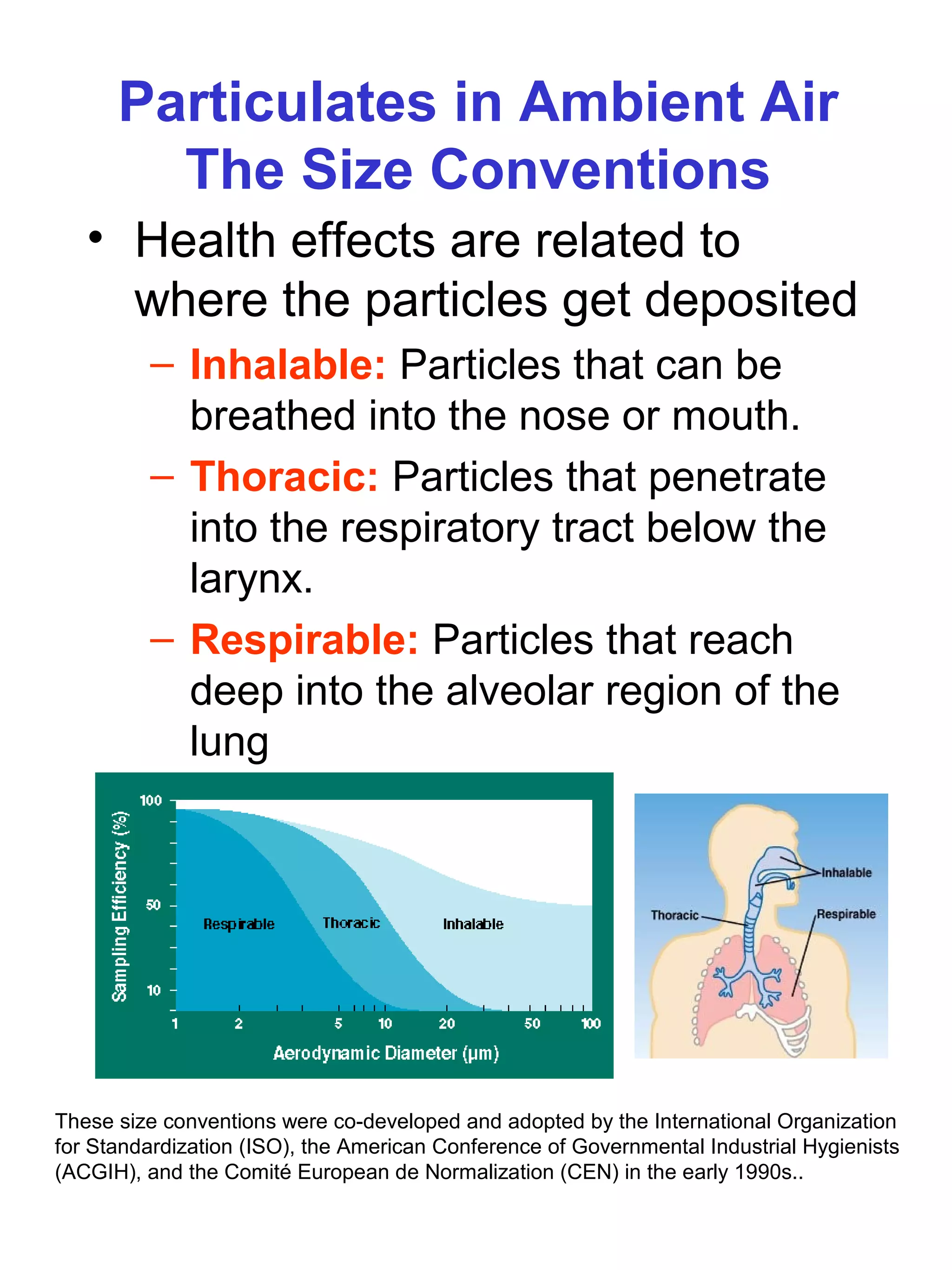 Particulates in Ambient Air
The Size Conventions

• Health effects are related to where the particles get deposited

– Inhalable: Particles that can be breathed into the nose or mouth.

– Thoracic: Particles that penetrate into the respiratory tract below the larynx.

– Respirable: Particles that reach deep into the alveolar region of the lung

Sampling Efficiency (%)
100
50
10
Respirable
Thoracic
Inhalable
1
2
5
10
20
50
100
Aerodynamic Diameter (µm)

Inhalable
Thoracic
Respirable

These size conventions were co-developed and adopted by the International Organization for Standardization (ISO), the American Conference of Governmental Industrial Hygienists (ACGIH), and the Comité European de Normalization (CEN) in the early 1990s..